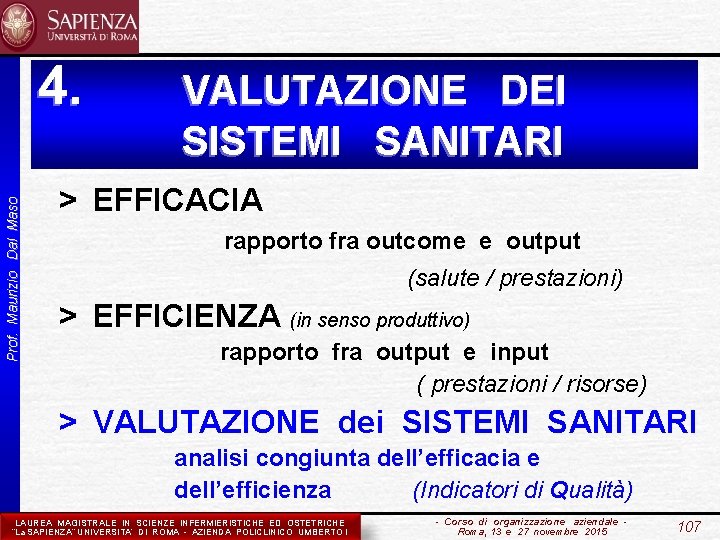 SAPIENZA
UNIVERSITÀ DI ROMA

Prof. Maurizio Dal Maso

4. VALUTAZIONE DEI SISTEMI SANITARI

> EFFICACIA

rapporto fra outcome e output

(salute / prestazioni)

> EFFICIENZA (in senso produttivo)

rapporto fra output e input

( prestazioni / risorse)

> VALUTAZIONE dei SISTEMI SANITARI

analisi congiunta dell'efficacia e dell'efficienza (Indicatori di Qualità)

LAUREA MAGISTRALE IN SCIENZE INFERMIERISTICHE ED OSTETRICHE
"La SAPIENZA" UNIVERSITA' DI ROMA - AZIENDA POLICLINICO UMBERTO I

- Corso di organizzazione aziendale -
Roma, 13 e 27 novembre 2015

107